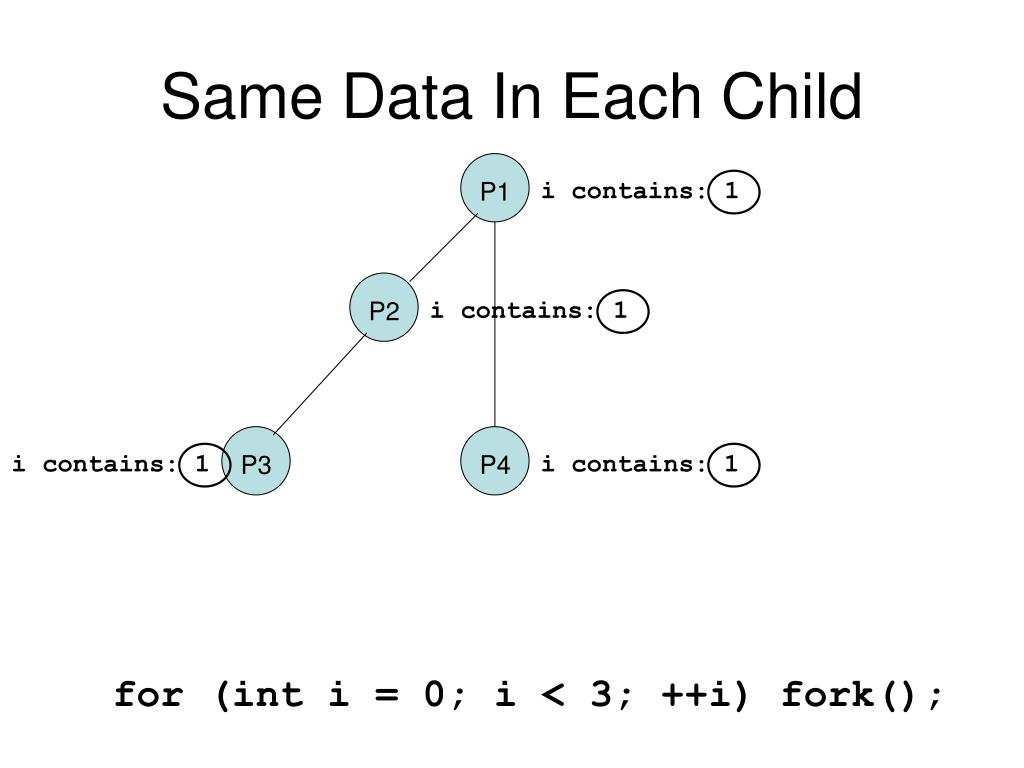 Same Data In Each Child

P1 i contains: 1

P2 i contains: 1

i contains: 1 P3

P4 i contains: 1

for (int i = 0; i < 3; ++i) fork();